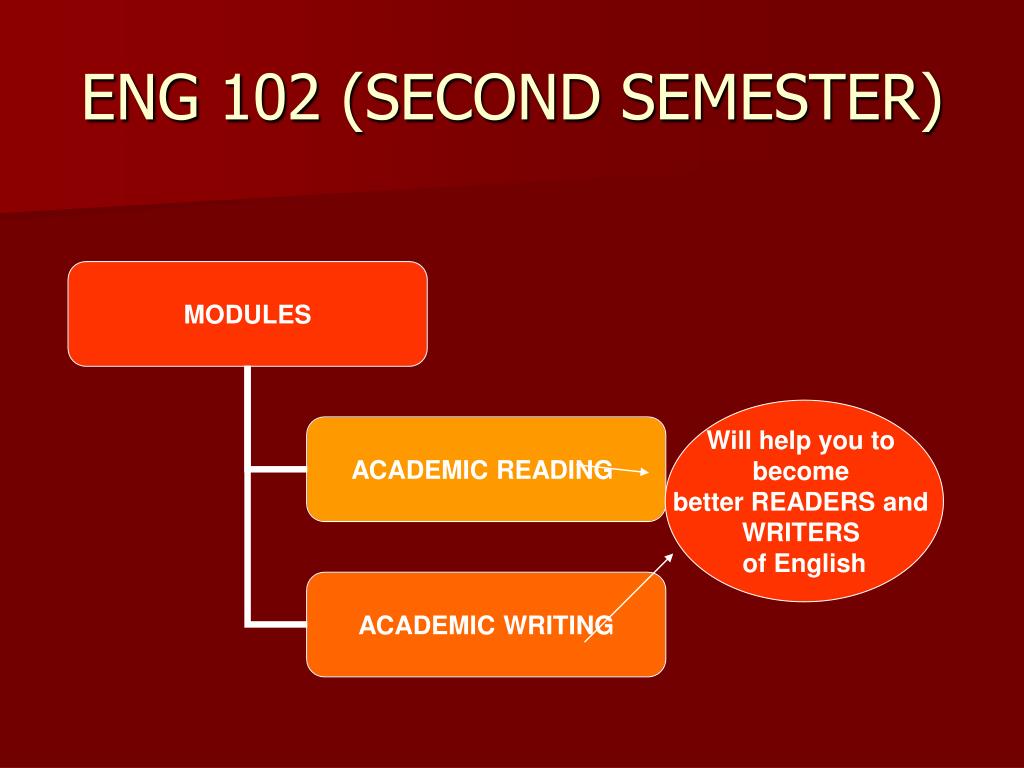 ENG 102 (SECOND SEMESTER)

MODULES

ACADEMIC READING

ACADEMIC WRITING

Will help you to become better READERS and WRITERS of English